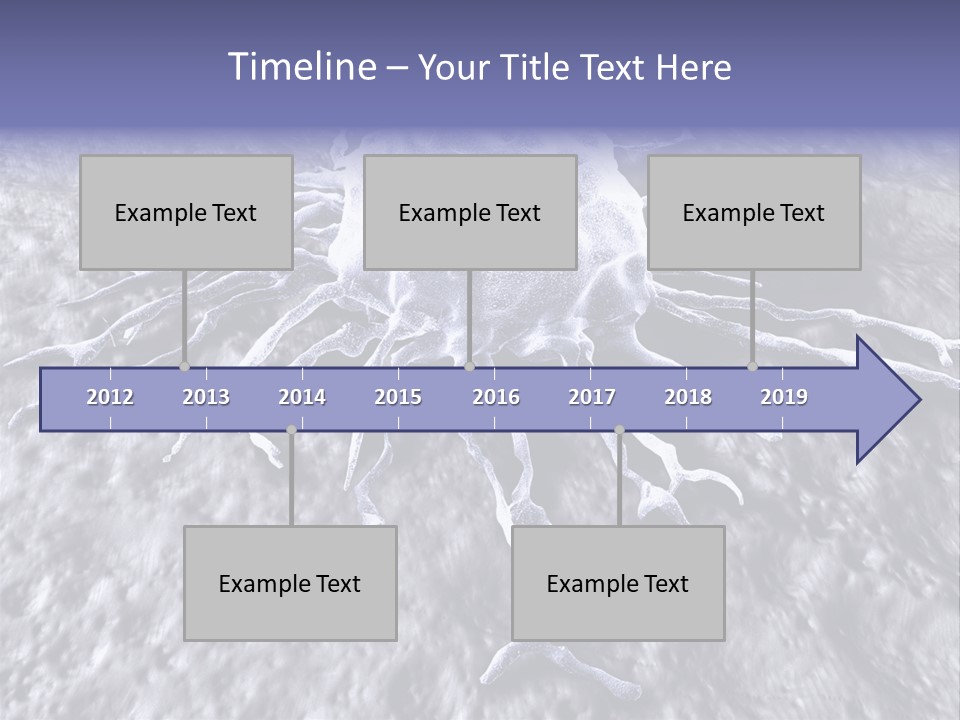 Timeline – Your Title Text Here

Example Text

Example Text

Example Text

2012 2013 2014 2015 2016 2017 2018 2019

Example Text

Example Text